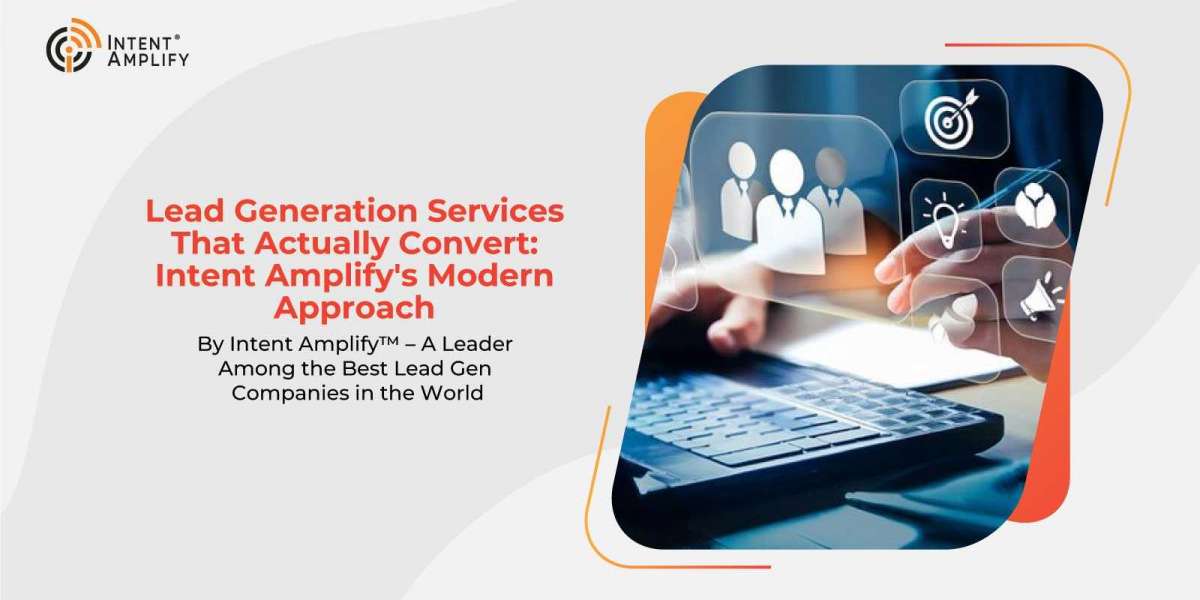 INTENT® AMPLIFY

Lead Generation Services That Actually Convert: Intent Amplify's Modern Approach

By Intent Amplify™ – A Leader Among the Best Lead Gen Companies in the World